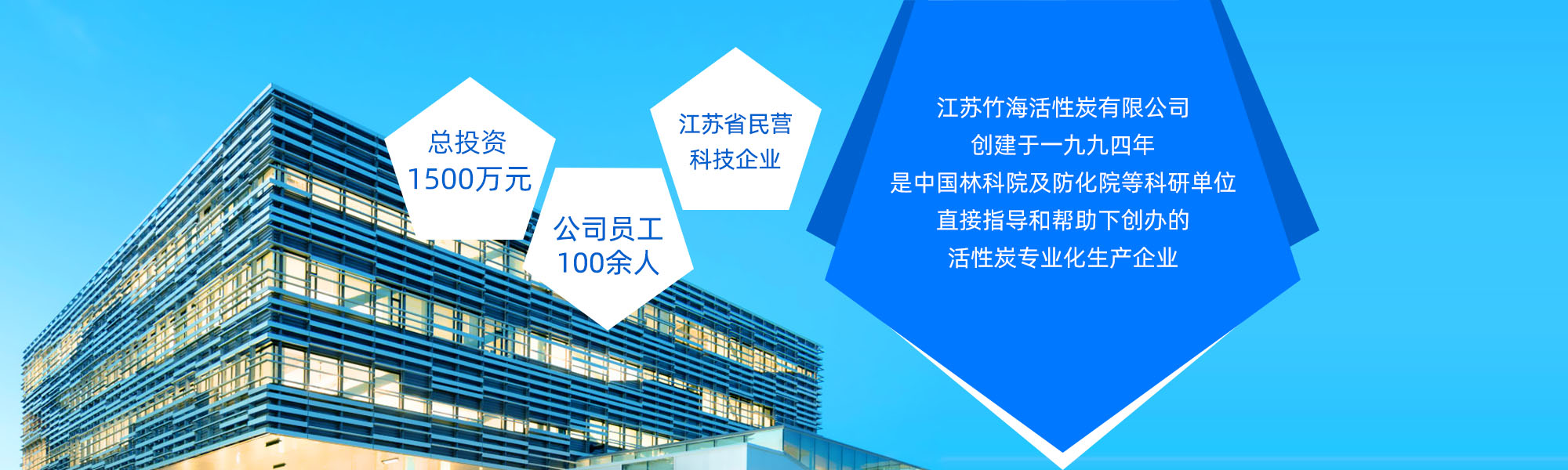 总投资
1500万元

公司员工
100余人

江苏省民营
科技企业

江苏竹海活性炭有限公司
创建于一九九四年
是中国林科院及防化院等科研单位
直接指导和帮助下创办的
活性炭专业化生产企业